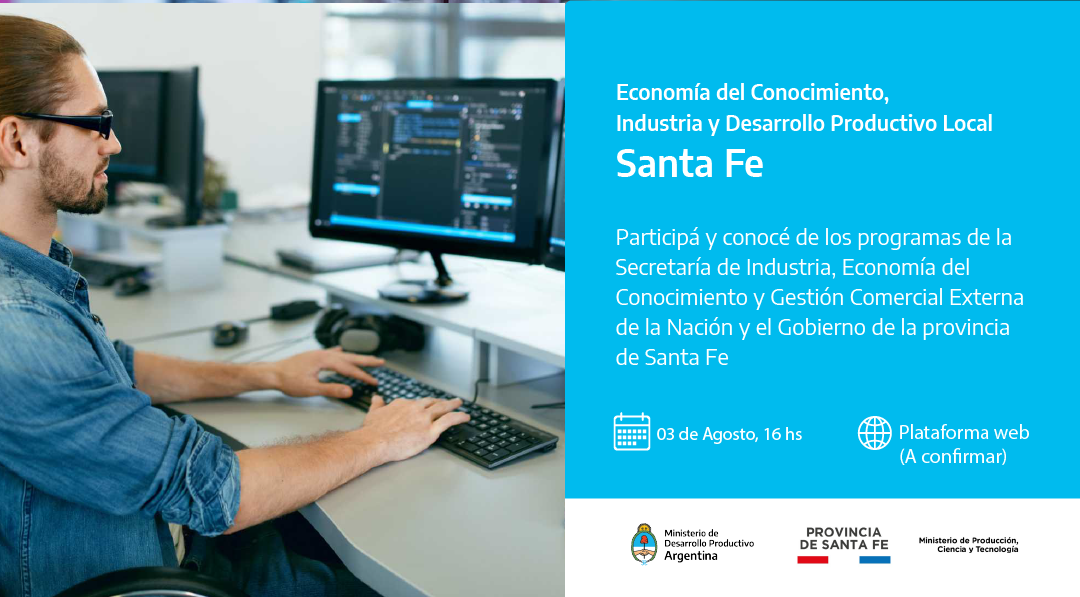 Economía del Conocimiento,
Industria y Desarrollo Productivo Local
Santa Fe

Participá y conocé de los programas de la Secretaría de Industria, Economía del Conocimiento y Gestión Comercial Externa de la Nación y el Gobierno de la provincia de Santa Fe

03 de Agosto, 16 hs

Plataforma web (A confirmar)

Ministerio de Desarrollo Productivo Argentina

PROVINCIA DE SANTA FE

Ministerio de Producción, Ciencia y Tecnología